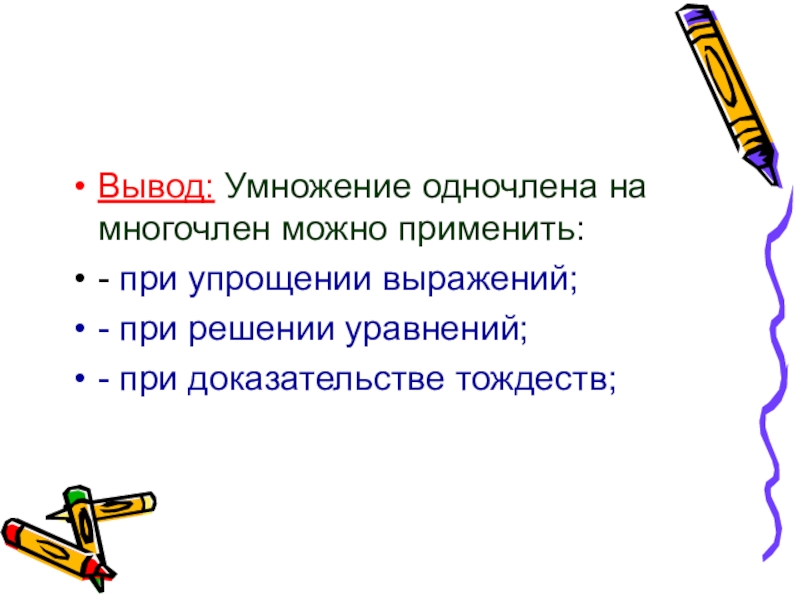 • Вывод: Умножение одночлена на многочлен можно применить:
• - при упрощении выражений;
• - при решении уравнений;
• - при доказательстве тождеств;